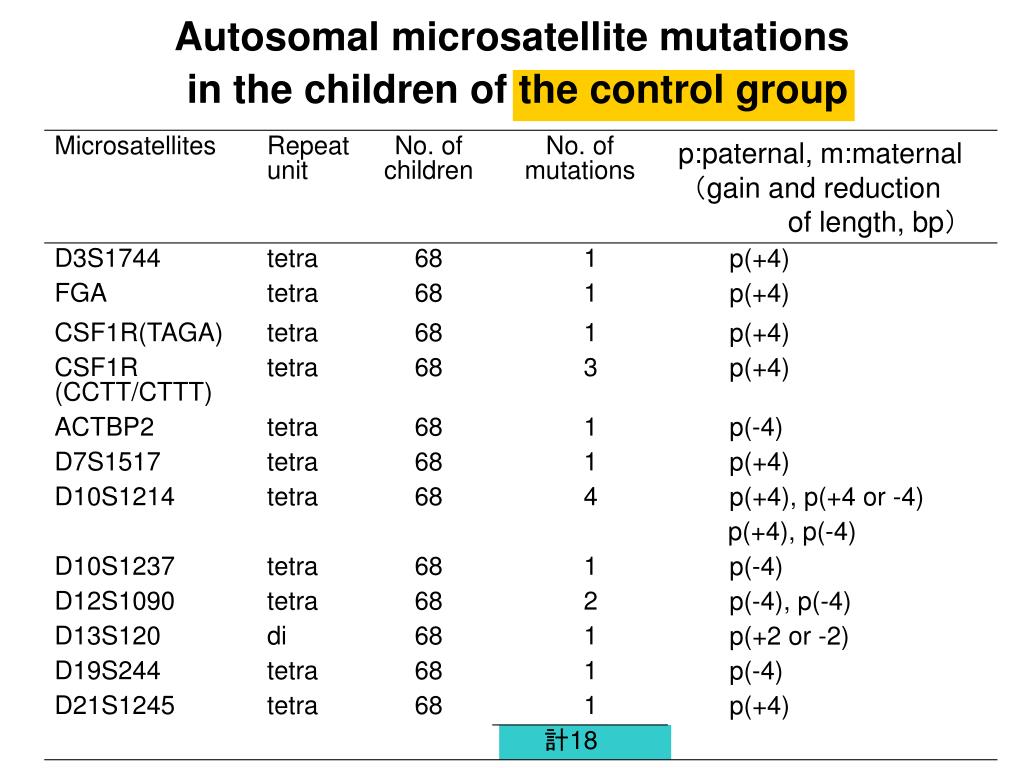 Autosomal microsatellite mutations in the children of the control group

| Microsatellites | Repeat unit | No. of children | No. of mutations | p:paternal, m:maternal （gain and reduction of length, bp） |
|---|---|---|---|---|
| D3S1744 | tetra | 68 | 1 | p(+4) |
| FGA | tetra | 68 | 1 | p(+4) |
| CSF1R(TAGA) | tetra | 68 | 1 | p(+4) |
| CSF1R (CCTT/CTTT) | tetra | 68 | 3 | p(+4) |
| ACTBP2 | tetra | 68 | 1 | p(-4) |
| D7S1517 | tetra | 68 | 1 | p(+4) |
| D10S1214 | tetra | 68 | 4 | p(+4), p(+4 or -4) p(+4), p(-4) |
| D10S1237 | tetra | 68 | 1 | p(-4) |
| D12S1090 | tetra | 68 | 2 | p(-4), p(-4) |
| D13S120 | di | 68 | 1 | p(+2 or -2) |
| D19S244 | tetra | 68 | 1 | p(-4) |
| D21S1245 | tetra | 68 | 1 | p(+4) |
| | | | 計18 | |